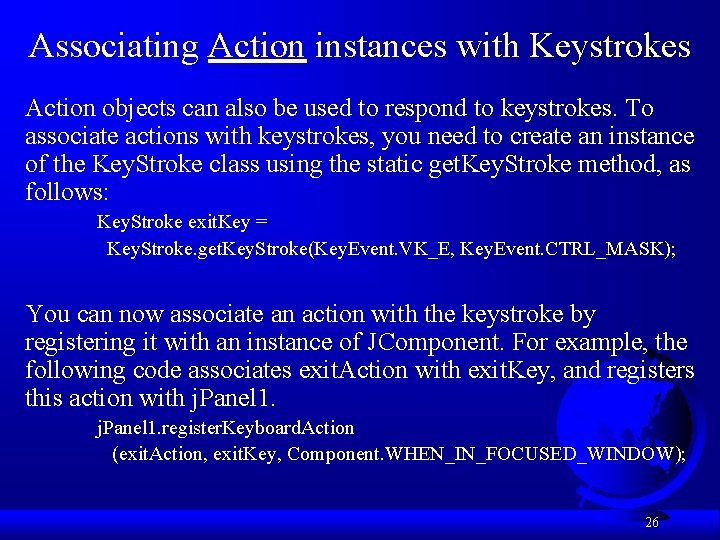 Associating Action instances with Keystrokes

Action objects can also be used to respond to keystrokes. To associate actions with keystrokes, you need to create an instance of the KeyStroke class using the static getKeyStroke method, as follows:

KeyStroke exitKey =
KeyStroke.getKeyStroke(KeyEvent.VK_E, KeyEvent.CTRL_MASK);

You can now associate an action with the keystroke by registering it with an instance of JComponent. For example, the following code associates exitAction with exitKey, and registers this action with jPanel1.

jPanel1.registerKeyboardAction
(exitAction, exitKey, Component.WHEN_IN_FOCUSED_WINDOW);

26